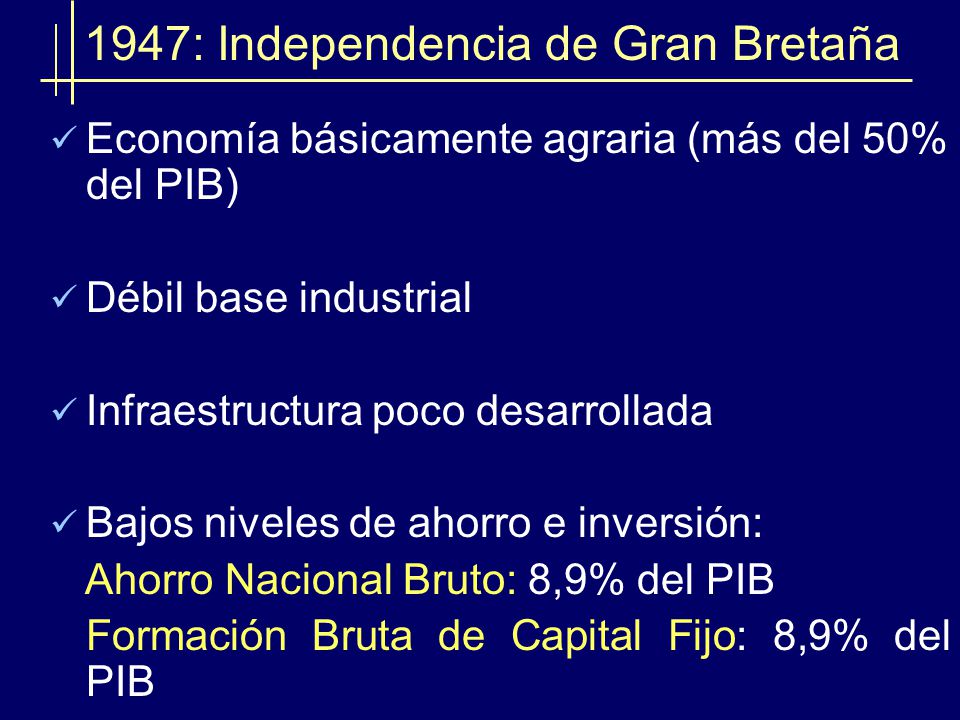 1947: Independencia de Gran Bretaña

✓ Economía básicamente agraria (más del 50% del PIB)

✓ Débil base industrial

✓ Infraestructura poco desarrollada

✓ Bajos niveles de ahorro e inversión:
Ahorro Nacional Bruto: 8,9% del PIB
Formación Bruta de Capital Fijo: 8,9% del PIB